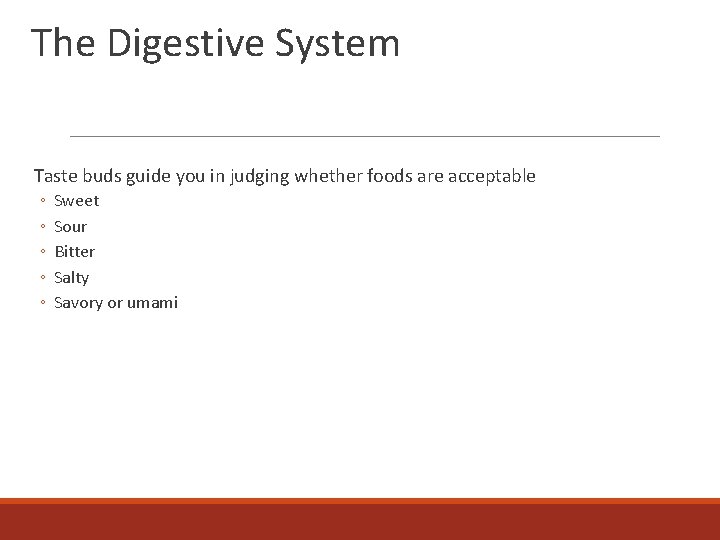 The Digestive System

Taste buds guide you in judging whether foods are acceptable

◦ Sweet
◦ Sour
◦ Bitter
◦ Salty
◦ Savory or umami